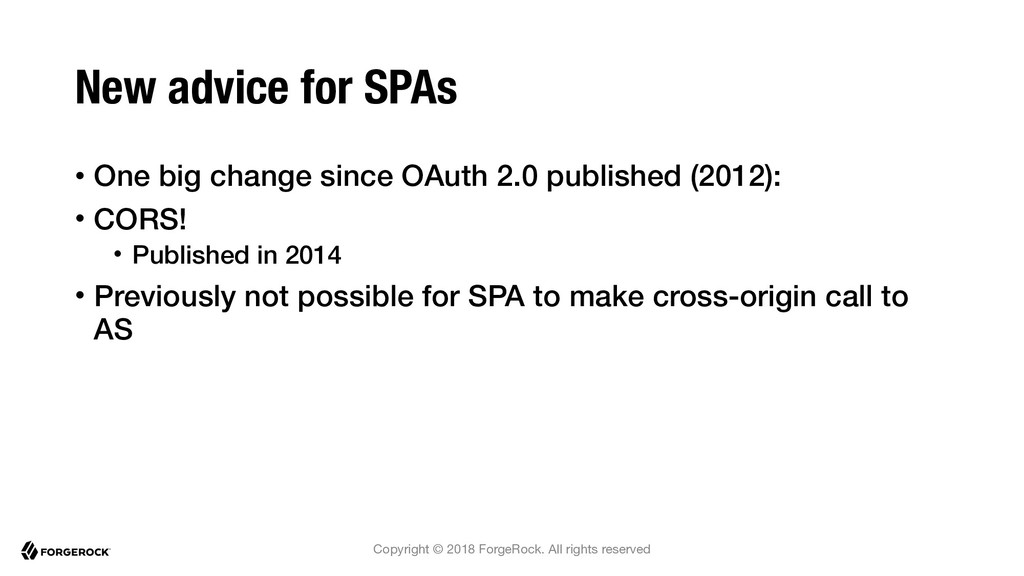 New advice for SPAs

• One big change since OAuth 2.0 published (2012):

• CORS!

• Published in 2014

• Previously not possible for SPA to make cross-origin call to AS

FORGEROCK

Copyright © 2018 ForgeRock. All rights reserved